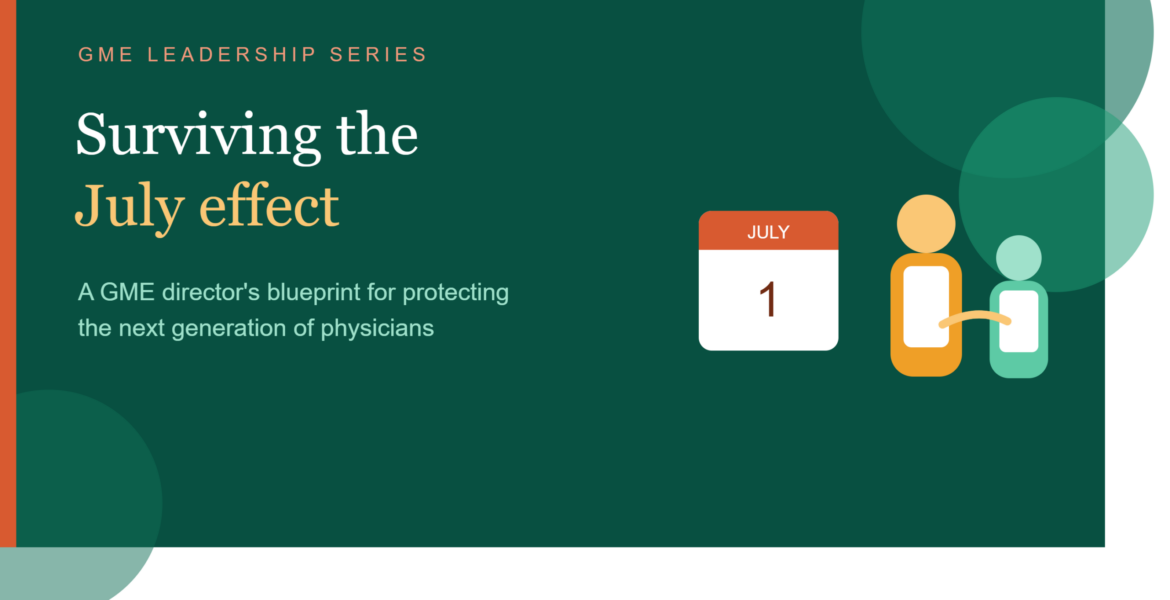 GME LEADERSHIP SERIES

Surviving the July effect

A GME director's blueprint for protecting the next generation of physicians

JULY

1